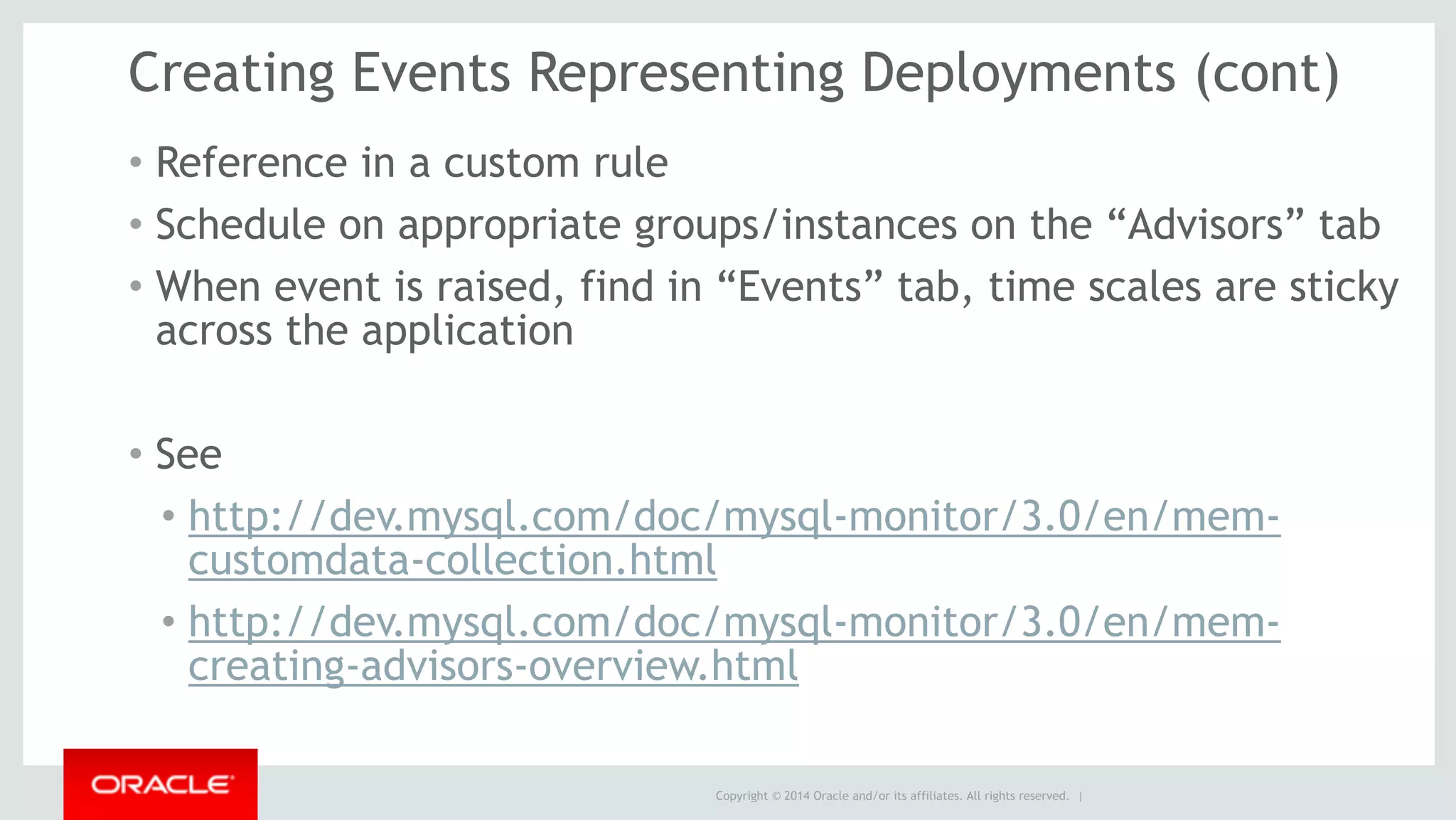 Creating Events Representing Deployments (cont)

• Reference in a custom rule
• Schedule on appropriate groups/instances on the “Advisors” tab
• When event is raised, find in “Events” tab, time scales are sticky across the application

• See
  • http://dev.mysql.com/doc/mysql-monitor/3.0/en/mem-customdata-collection.html
  • http://dev.mysql.com/doc/mysql-monitor/3.0/en/mem-creating-advisors-overview.html

ORACLE

Copyright © 2014 Oracle and/or its affiliates. All rights reserved. |